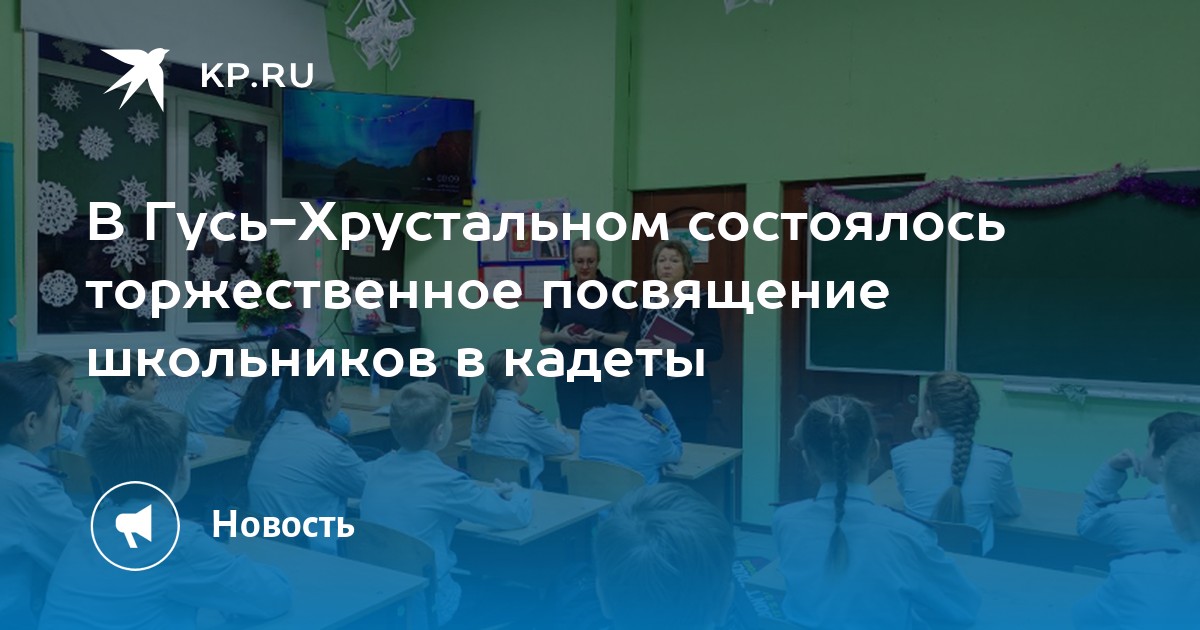 KP.RU

В Гусь-Хрустальном состоялось торжественное посвящение школьников в кадеты

Новость